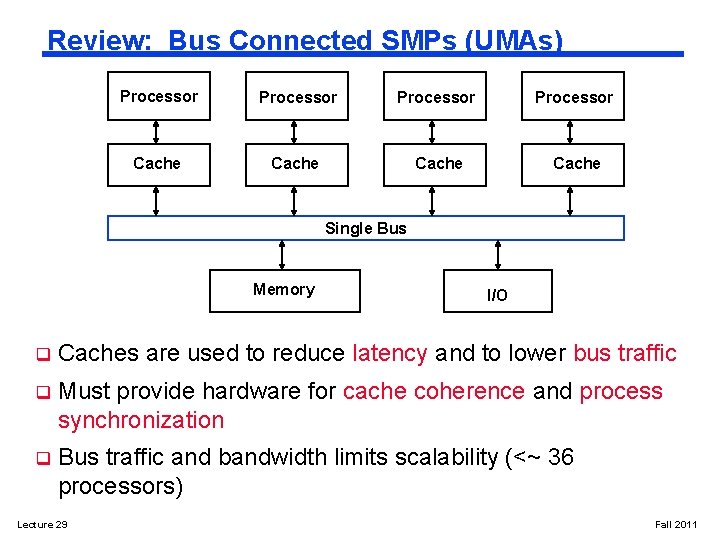 Review: Bus Connected SMPs (UMAs)

Processor

Processor

Processor

Processor

Cache

Cache

Cache

Cache

Single Bus

Memory

I/O

❑ Caches are used to reduce latency and to lower bus traffic

❑ Must provide hardware for cache coherence and process synchronization

❑ Bus traffic and bandwidth limits scalability (<~ 36 processors)

Lecture 29

Fall 2011